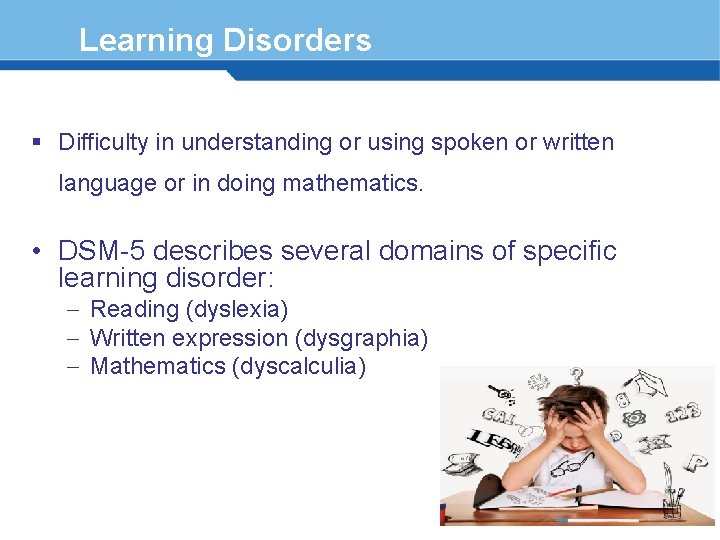 Learning Disorders

▪ Difficulty in understanding or using spoken or written language or in doing mathematics.

• DSM-5 describes several domains of specific learning disorder:
– Reading (dyslexia)
– Written expression (dysgraphia)
– Mathematics (dyscalculia)

?
123
P